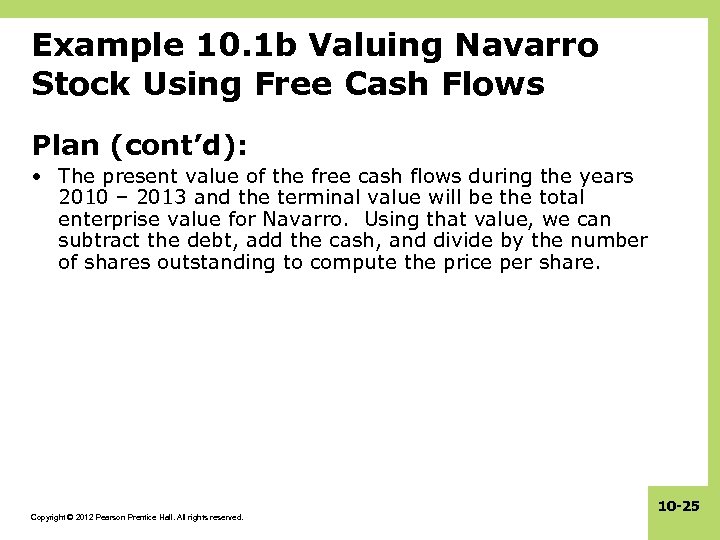 Example 10.1b Valuing Navarro Stock Using Free Cash Flows

Plan (cont'd):

• The present value of the free cash flows during the years 2010 – 2013 and the terminal value will be the total enterprise value for Navarro. Using that value, we can subtract the debt, add the cash, and divide by the number of shares outstanding to compute the price per share.

Copyright © 2012 Pearson Prentice Hall. All rights reserved.

10-25